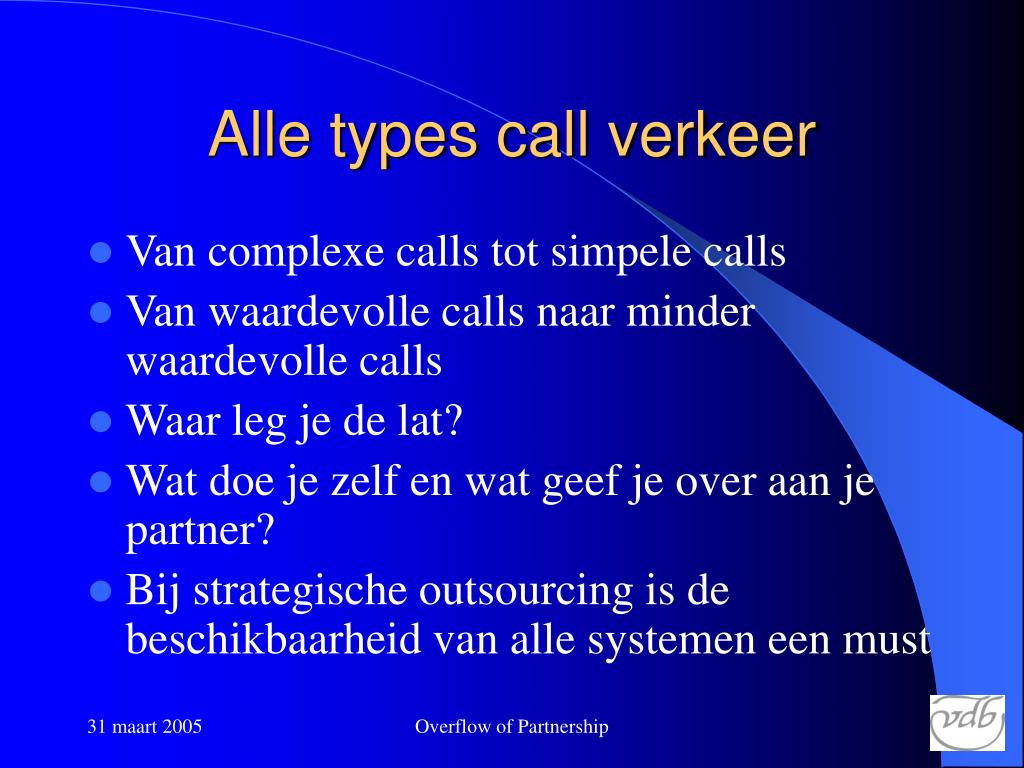 Alle types call verkeer

- Van complexe calls tot simpele calls
- Van waardevolle calls naar minder waardevolle calls
- Waar leg je de lat?
- Wat doe je zelf en wat geef je over aan je partner?
- Bij strategische outsourcing is de beschikbaarheid van alle systemen een must

31 maart 2005

Overflow of Partnership

vdb